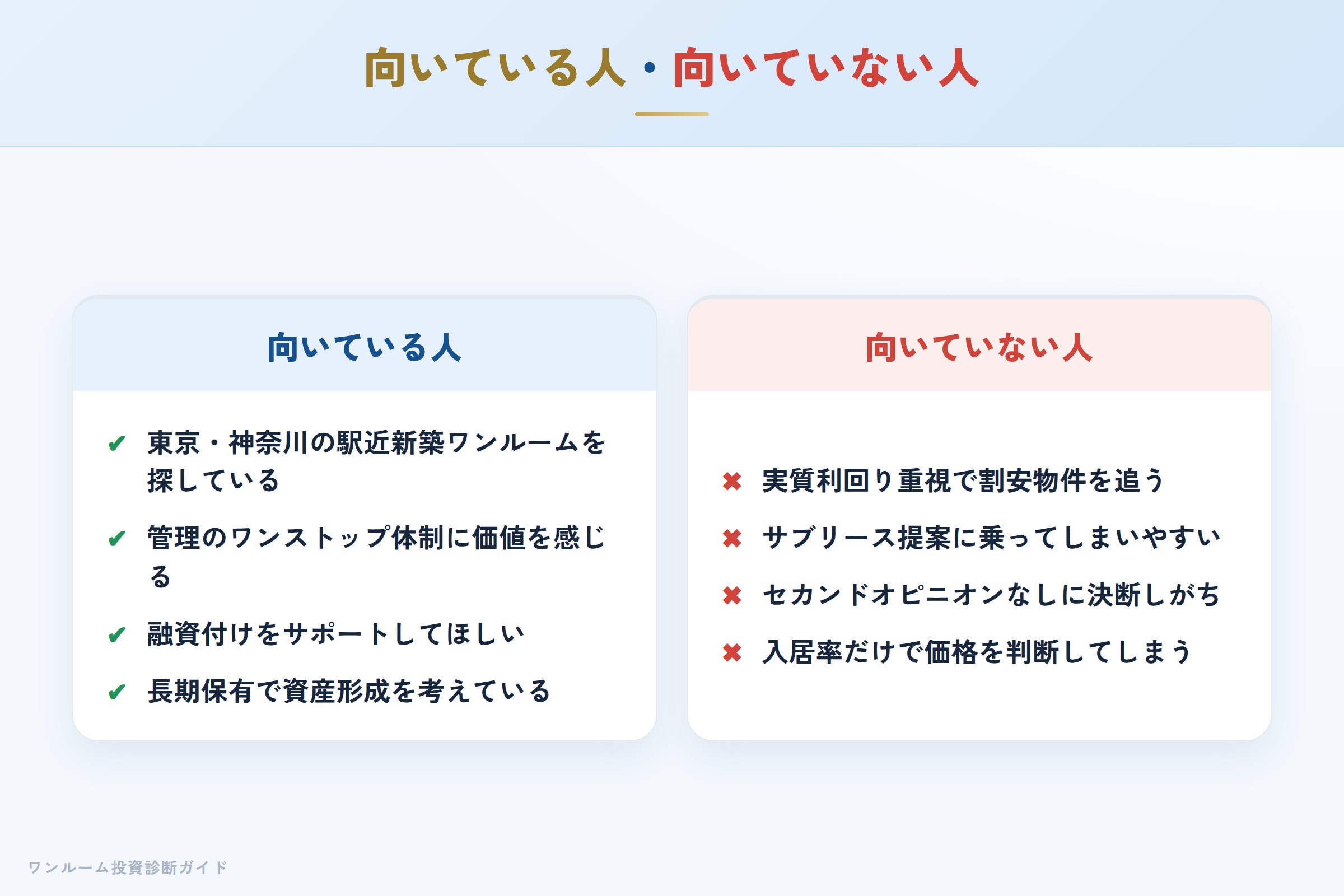 向いている人・向いていない人

向いている人

✔ 東京・神奈川の駅近新築ワンルームを探している

✔ 管理のワンストップ体制に価値を感じる

✔ 融資付けをサポートしてほしい

✔ 長期保有で資産形成を考えている

向いていない人

✖ 実質利回り重視で割安物件を追う

✖ サブリース提案に乗ってしまいやすい

✖ セカンドオピニオンなしに決断しがち

✖ 入居率だけで価格を判断してしまう

ワンルーム投資診断ガイド